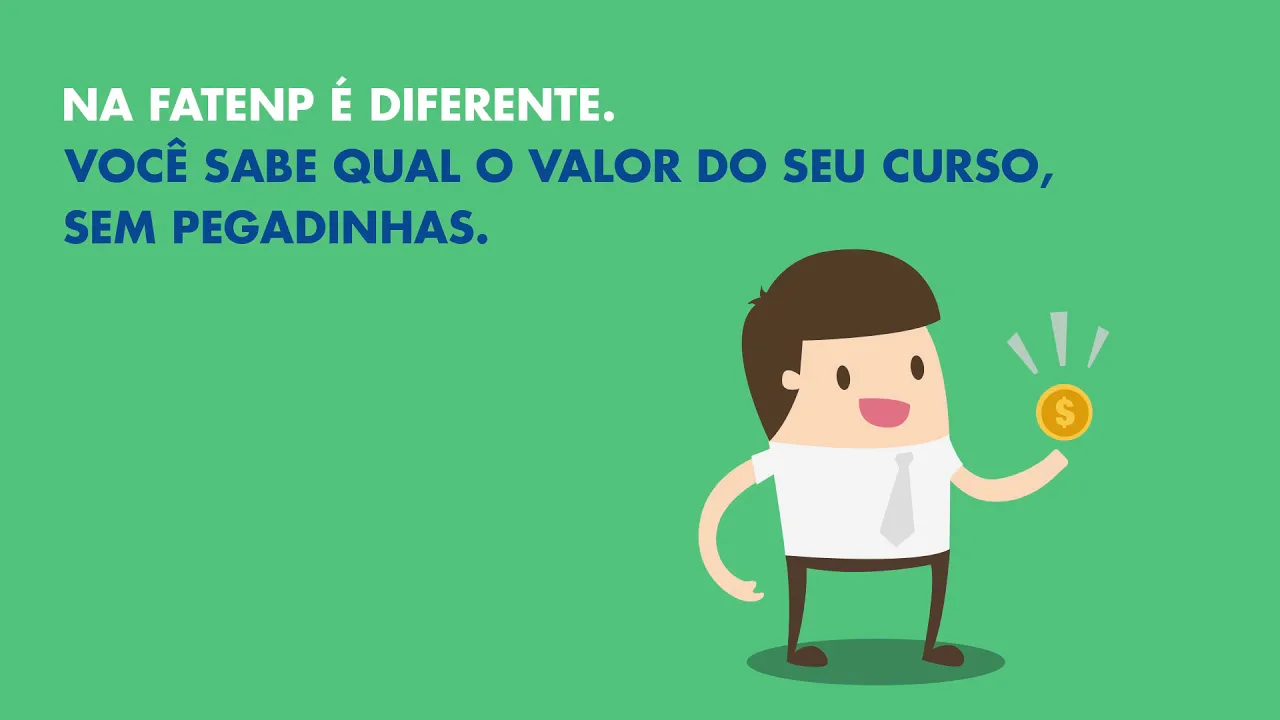 NA FATENP É DIFERENTE.
VOCÊ SABE QUAL O VALOR DO SEU CURSO, SEM PEGADINHAS.

$